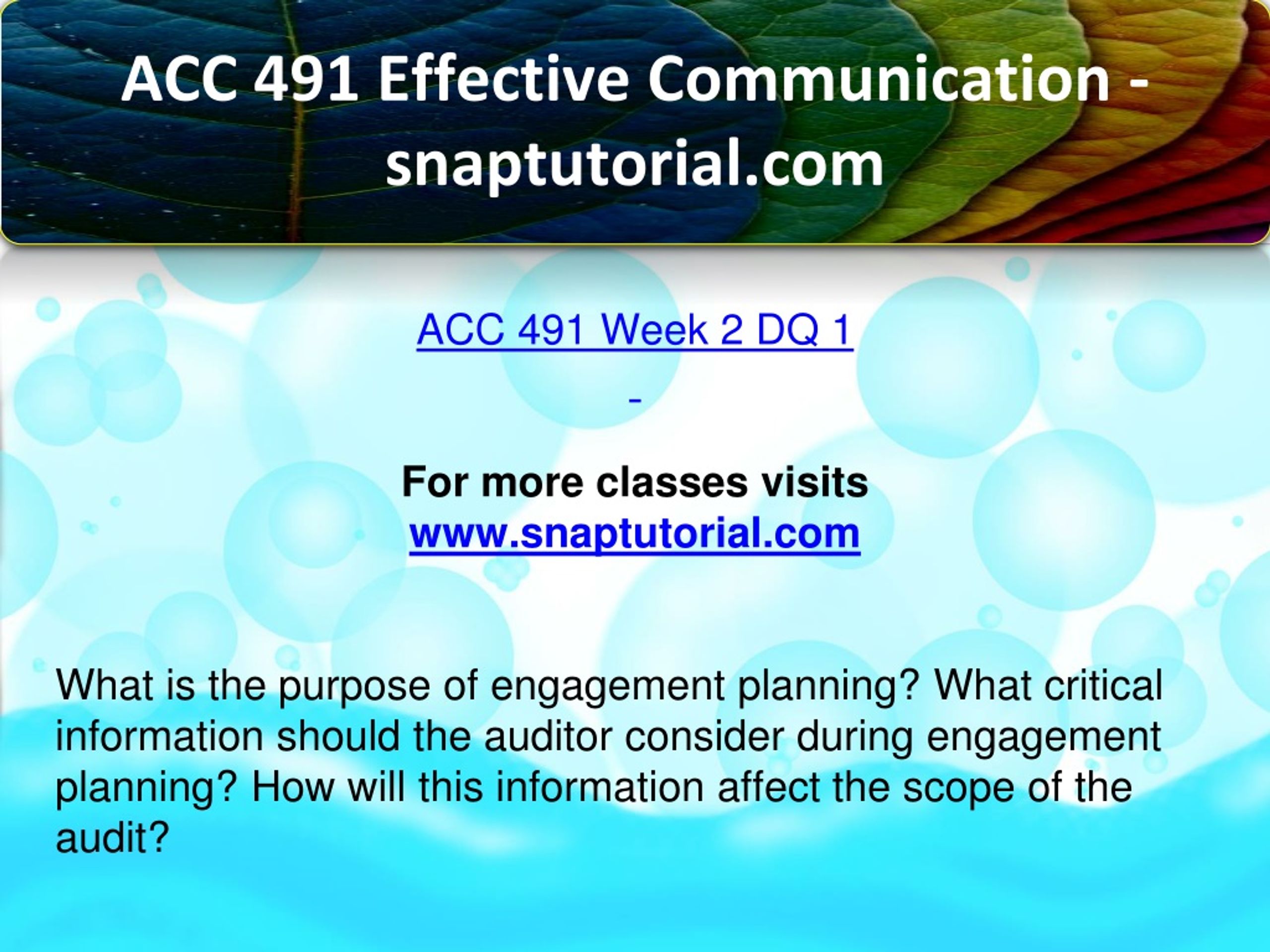 ACC 491 Effective Communication - snaptutorial.com

ACC 491 Week 2 DQ 1

-

For more classes visits
www.snaptutorial.com

What is the purpose of engagement planning? What critical information should the auditor consider during engagement planning? How will this information affect the scope of the audit?